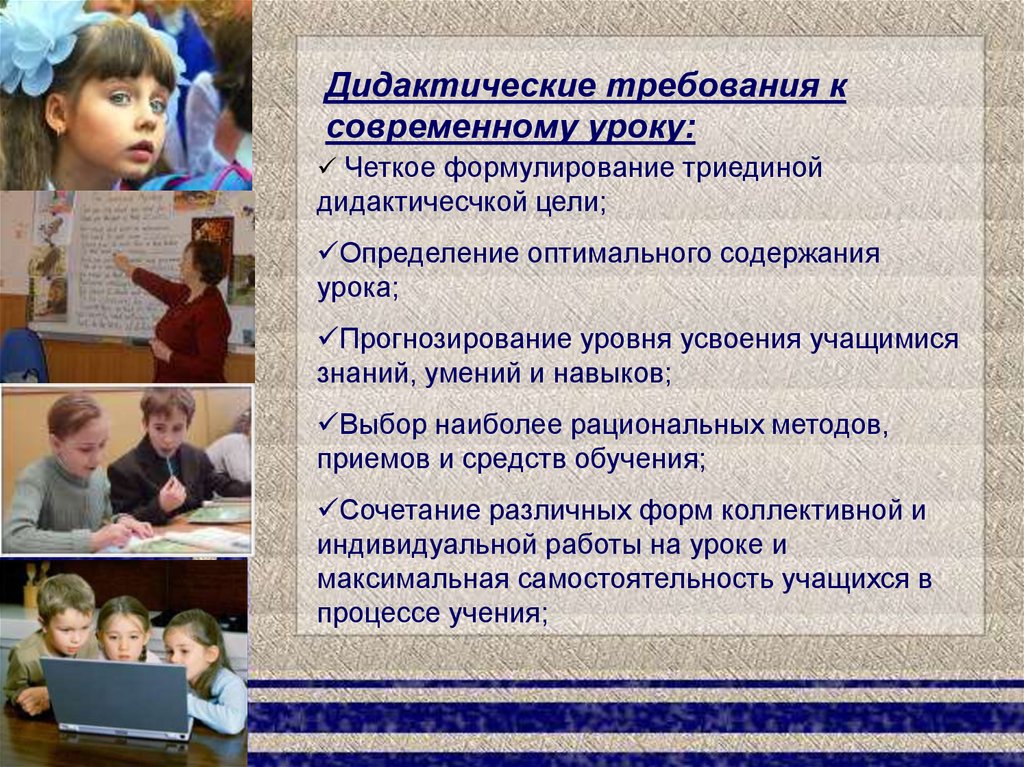 Дидактические требования к современному уроку:

✓ Четкое формулирование триединой дидактичесчкой цели;

✓Определение оптимального содержания урока;

✓Прогнозирование уровня усвоения учащимися знаний, умений и навыков;

✓Выбор наиболее рациональных методов, приемов и средств обучения;

✓Сочетание различных форм коллективной и индивидуальной работы на уроке и максимальная самостоятельность учащихся в процессе учения;